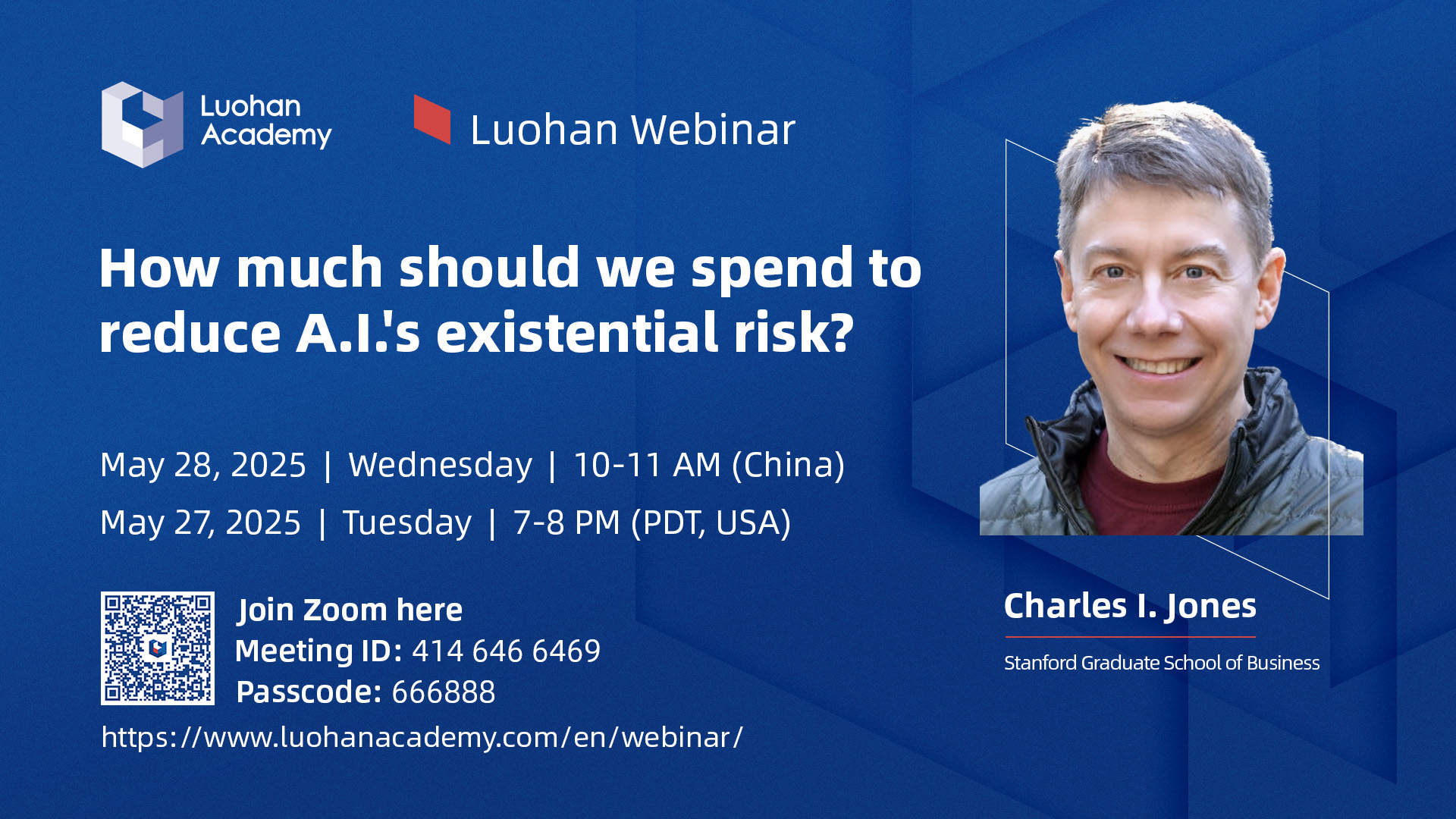 Luohan Academy

Luohan Webinar

How much should we spend to reduce A.I.'s existential risk?

May 28, 2025 | Wednesday | 10-11 AM (China)
May 27, 2025 | Tuesday | 7-8 PM (PDT, USA)

Join Zoom here
Meeting ID: 414 646 6469
Passcode: 666888

https://www.luohanacademy.com/en/webinar/

Charles I. Jones

Stanford Graduate School of Business